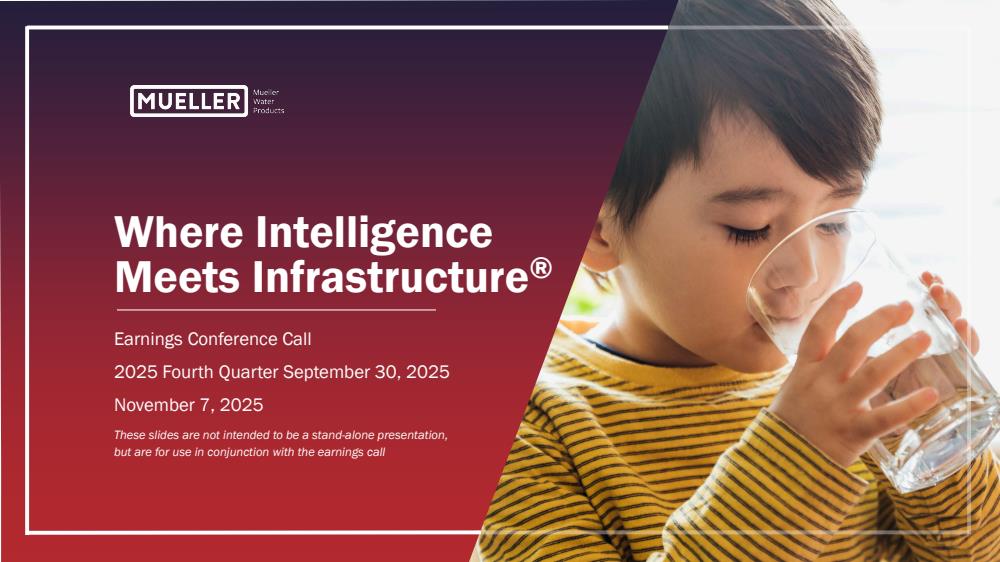 MUELLER Mueller Water Products

Where Intelligence Meets Infrastructure®

Earnings Conference Call

2025 Fourth Quarter September 30, 2025

November 7, 2025

These slides are not intended to be a stand-alone presentation, but are for use in conjunction with the earnings call